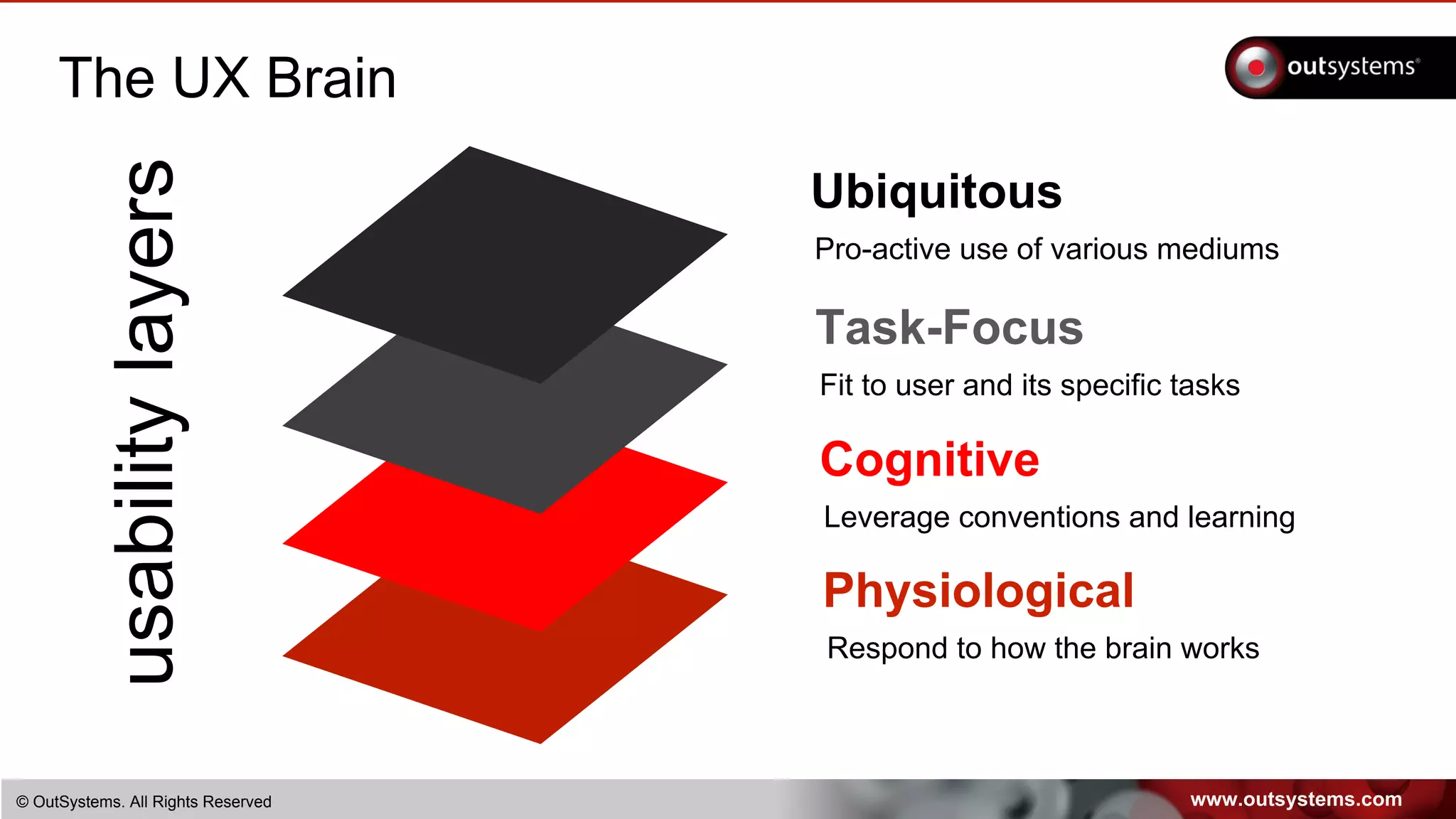 The UX Brain

outsystems®

usability layers

Ubiquitous

Pro-active use of various mediums

Task-Focus

Fit to user and its specific tasks

Cognitive

Leverage conventions and learning

Physiological

Respond to how the brain works

© OutSystems. All Rights Reserved

www.outsystems.com